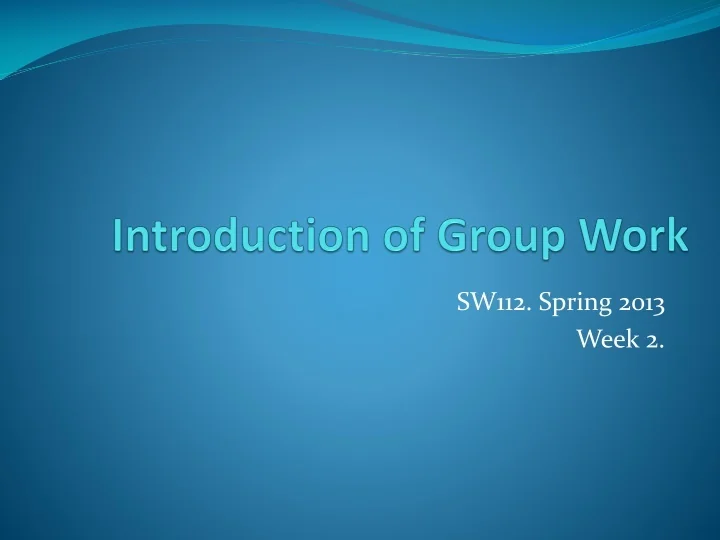 Introduction of Group Work

SW112. Spring 2013
Week 2.